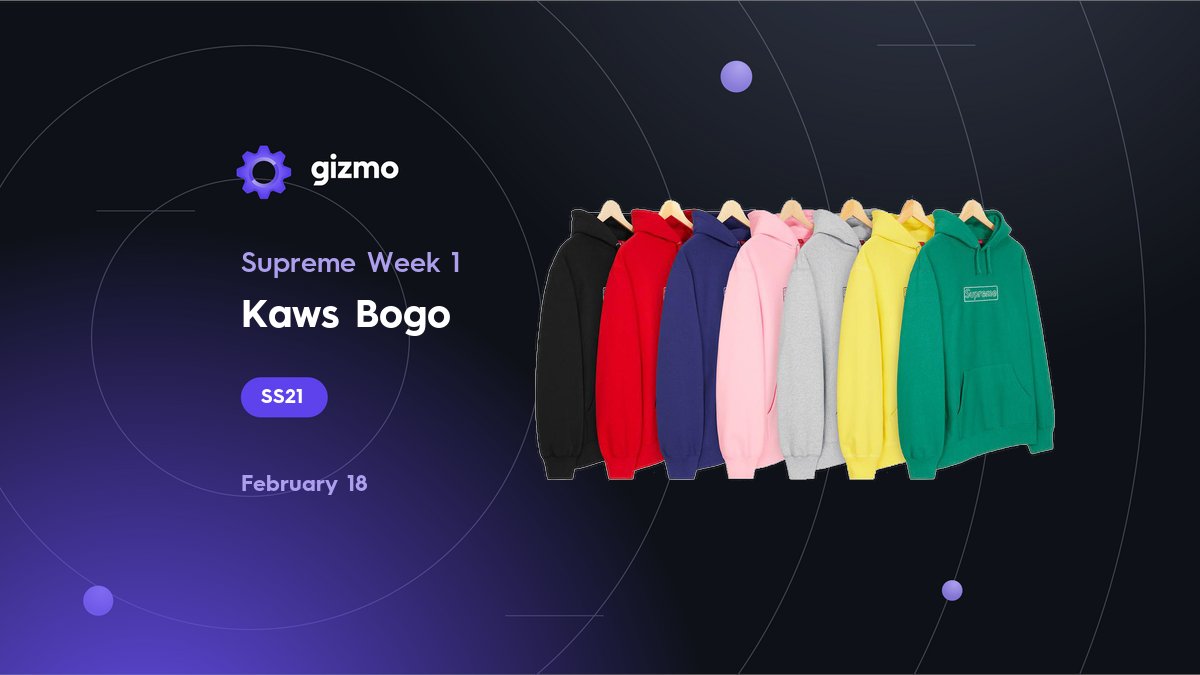 gizmo

Supreme Week 1

Kaws Bogo

SS21

February 18

Supreme